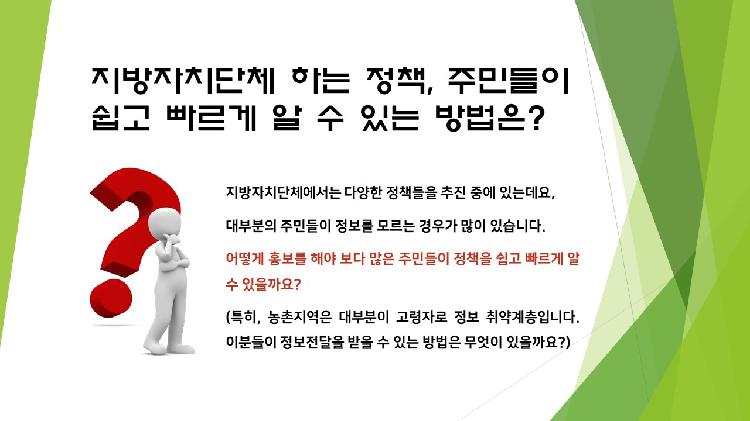 지방자치단체 하는 정책, 주민들이 쉽고 빠르게 알 수 있는 방법은?

지방자치단체에서는 다양한 정책들을 추진 중에 있는데요,

대부분의 주민들이 정보를 모르는 경우가 많이 있습니다.

어떻게 홍보를 해야 보다 많은 주민들이 정책을 쉽고 빠르게 알 수 있을까요?

(특히, 농촌지역은 대부분이 고령자로 정보 취약계층입니다. 이분들이 정보전달을 받을 수 있는 방법은 무엇이 있을까요?)